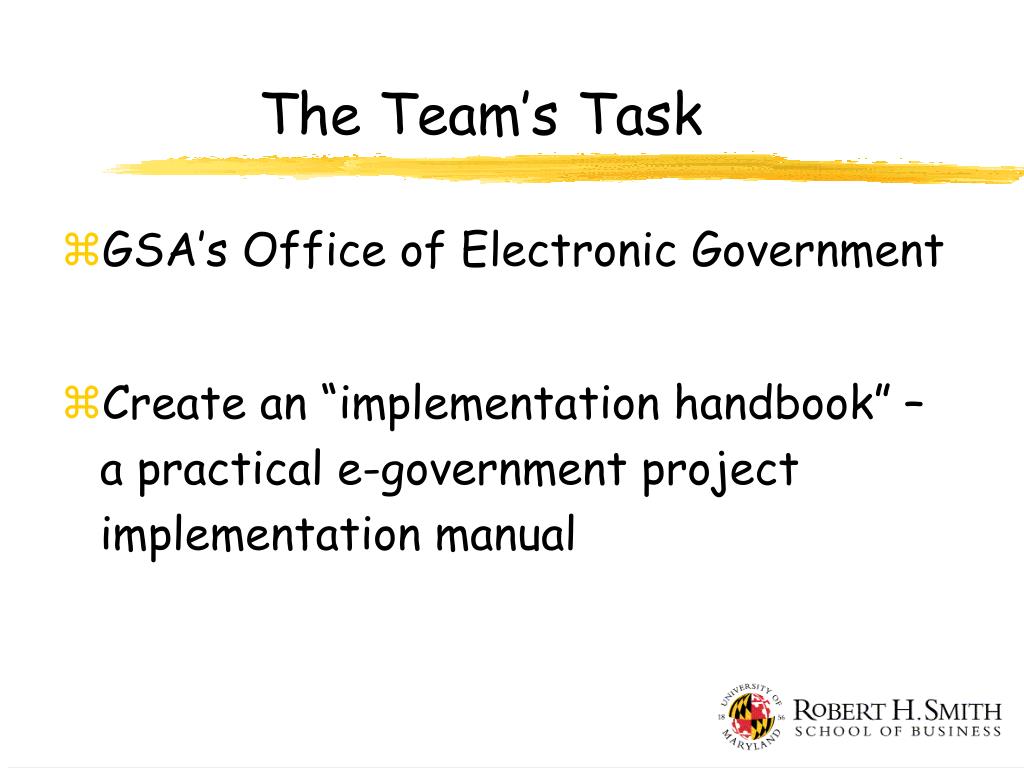 The Team’s Task

⌘GSA’s Office of Electronic Government

⌘Create an “implementation handbook” – a practical e-government project implementation manual

UNIVERSITY OF MARYLAND 18 56

ROBERT H. SMITH
SCHOOL OF BUSINESS